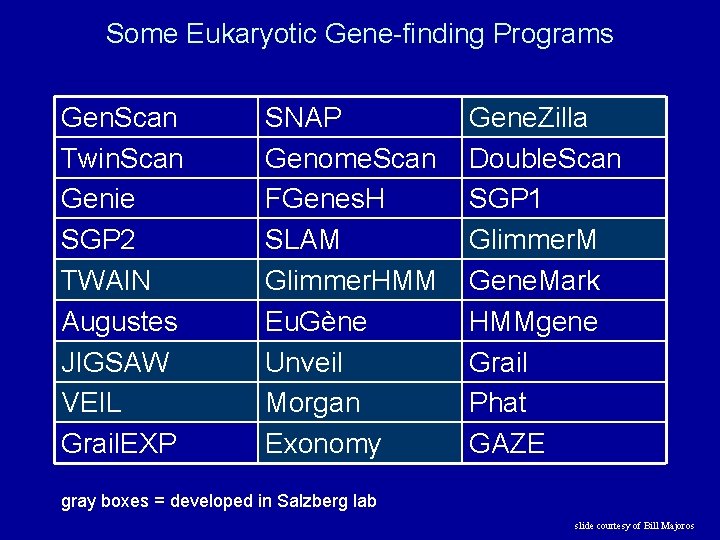 Some Eukaryotic Gene-finding Programs

| GenScan | SNAP | GeneZilla |
|---|---|---|
| TwinScan | GenomeScan | DoubleScan |
| Genie | FGenesH | SGP1 |
| SGP2 | SLAM | GlimmerM |
| TWAIN | GlimmerHMM | GeneMark |
| Augustes | EuGène | HMMgene |
| JIGSAW | Unveil | Grail |
| VEIL | Morgan | Phat |
| GrailEXP | Exonomy | GAZE |

gray boxes = developed in Salzberg lab

slide courtesy of Bill Majoros